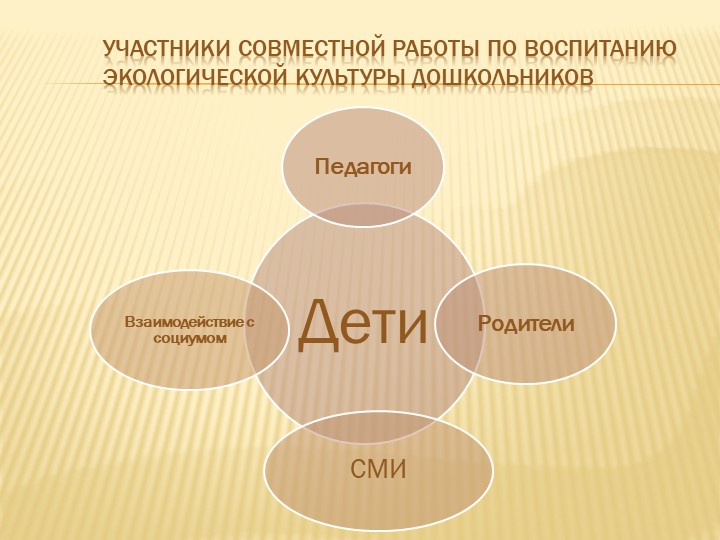 УЧАСТНИКИ СОВМЕСТНОЙ РАБОТЫ ПО ВОСПИТАНИЮ ЭКОЛОГИЧЕСКОЙ КУЛЬТУРЫ ДОШКОЛЬНИКОВ

Педагоги

Взаимодействие с социумом

Дети

Родители

СМИ